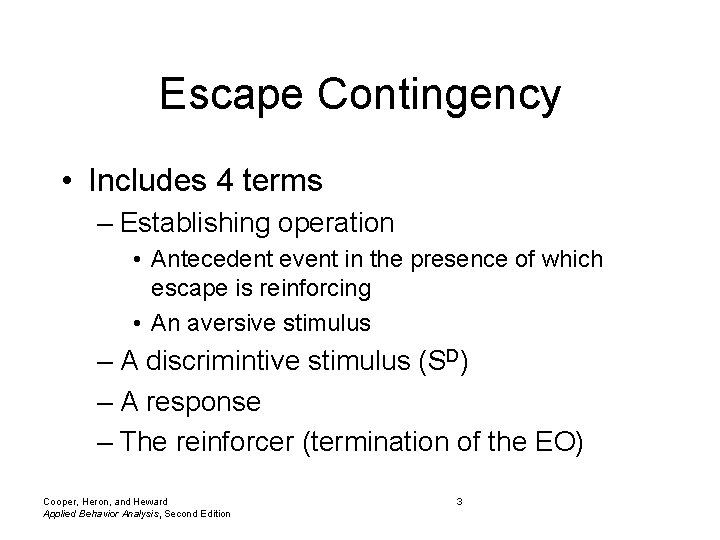 Escape Contingency

• Includes 4 terms
– Establishing operation
• Antecedent event in the presence of which escape is reinforcing
• An aversive stimulus
– A discrimintive stimulus ($S^D$)
– A response
– The reinforcer (termination of the EO)

Cooper, Heron, and Heward
Applied Behavior Analysis, Second Edition

3